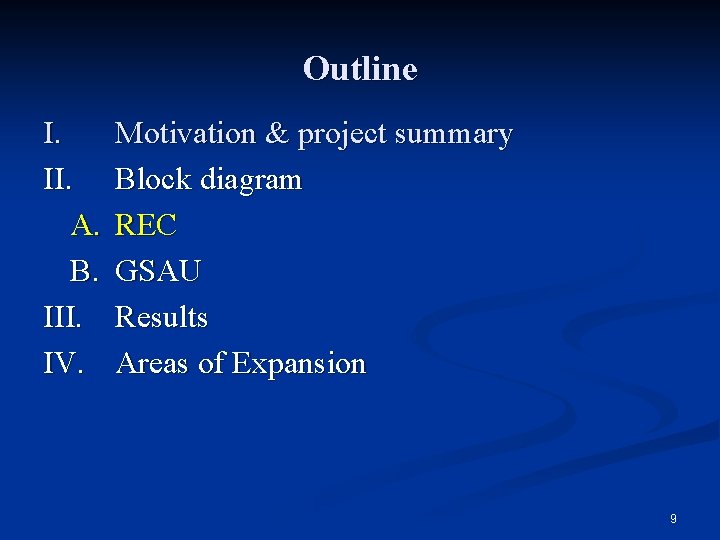 Outline

I. Motivation & project summary
II. Block diagram
A. REC
B. GSAU
III. Results
IV. Areas of Expansion

9